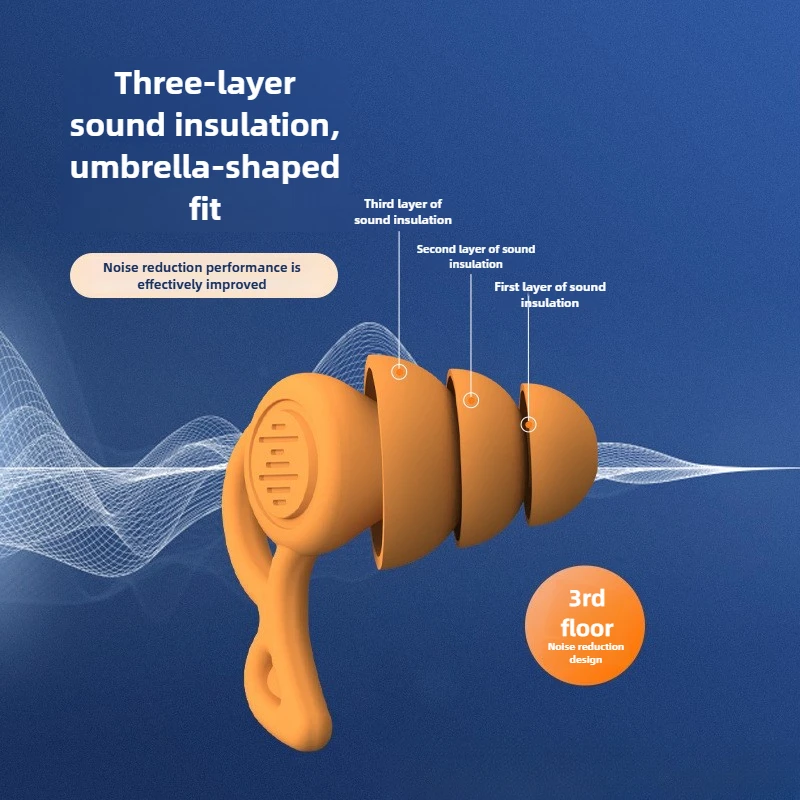 Three-layer sound insulation, umbrella-shaped fit

Noise reduction performance is effectively improved

Third layer of sound insulation

Second layer of sound insulation

First layer of sound insulation

3rd floor
Noise reduction design